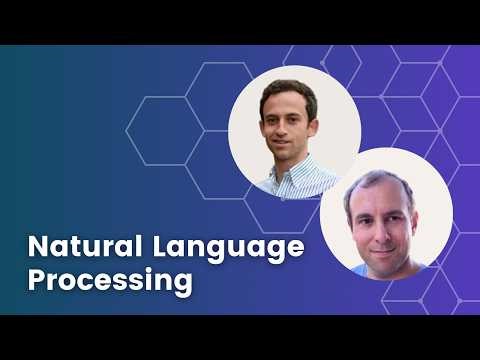 Natural Language Processing